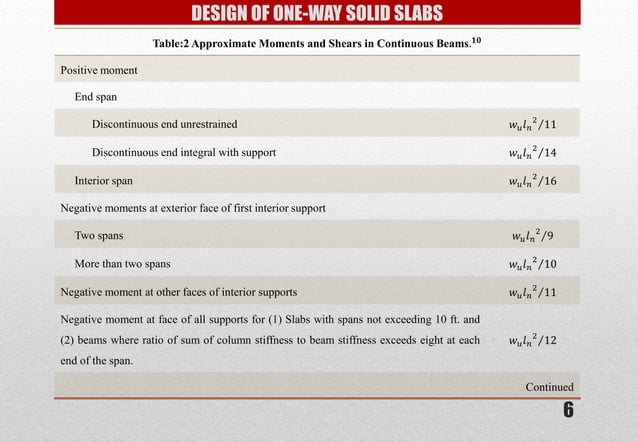 DESIGN OF ONE-WAY SOLID SLABS

Table:2 Approximate Moments and Shears in Continuous Beams.$^{10}$

| | |
|---|---|
| Positive moment | |
| End span | |
| Discontinuous end unrestrained | $w_u l_n^2/11$ |
| Discontinuous end integral with support | $w_u l_n^2/14$ |
| Interior span | $w_u l_n^2/16$ |
| Negative moments at exterior face of first interior support | |
| Two spans | $w_u l_n^2/9$ |
| More than two spans | $w_u l_n^2/10$ |
| Negative moment at other faces of interior supports | $w_u l_n^2/11$ |
| Negative moment at face of all supports for (1) Slabs with spans not exceeding 10 ft. and (2) beams where ratio of sum of column stiffness to beam stiffness exceeds eight at each end of the span. | $w_u l_n^2/12$ |
| | Continued |

6